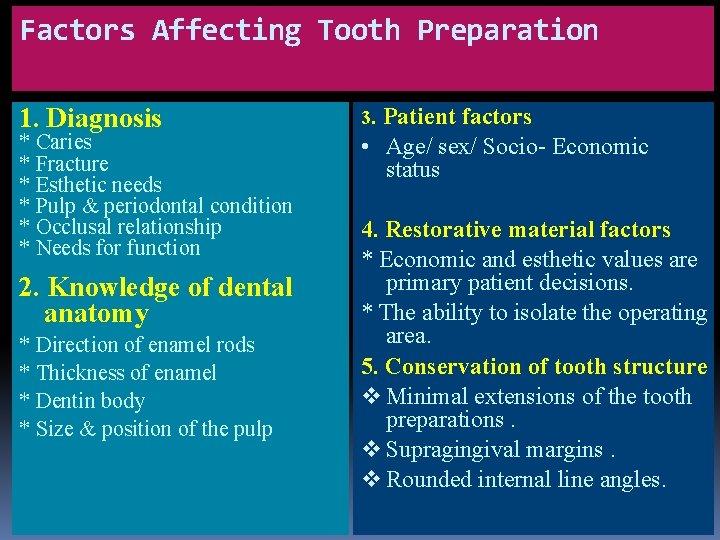 Factors Affecting Tooth Preparation

1. Diagnosis
* Caries
* Fracture
* Esthetic needs
* Pulp & periodontal condition
* Occlusal relationship
* Needs for function

2. Knowledge of dental anatomy
* Direction of enamel rods
* Thickness of enamel
* Dentin body
* Size & position of the pulp

3. Patient factors
• Age/ sex/ Socio- Economic status

4. Restorative material factors
* Economic and esthetic values are primary patient decisions.
* The ability to isolate the operating area.

5. Conservation of tooth structure
❖ Minimal extensions of the tooth preparations .
❖ Supragingival margins .
❖ Rounded internal line angles.